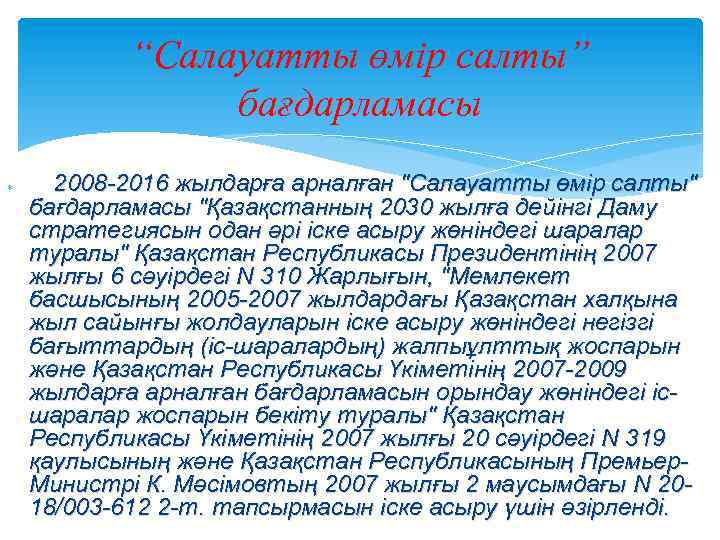 “Салауатты өмір салты” бағдарламасы

2008-2016 жылдарға арналған "Салауатты өмір салты" бағдарламасы "Қазақстанның 2030 жылға дейінгі Даму стратегиясын одан әрі іске асыру жөніндегі шаралар туралы" Қазақстан Республикасы Президентінің 2007 жылғы 6 сәуірдегі N 310 Жарлығын, "Мемлекет басшысының 2005-2007 жылдардағы Қазақстан халқына жыл сайынғы жолдауларын іске асыру жөніндегі негізгі бағыттардың (іс-шаралардың) жалпыұлттық жоспарын және Қазақстан Республикасы Үкіметінің 2007-2009 жылдарға арналған бағдарламасын орындау жөніндегі іс-шаралар жоспарын бекіту туралы" Қазақстан Республикасы Үкіметінің 2007 жылғы 20 сәуірдегі N 319 қаулысының және Қазақстан Республикасының Премьер-Министрі К. Мәсімовтың 2007 жылғы 2 маусымдағы N 20-18/003-612 2-т. тапсырмасын іске асыру үшін әзірленді.